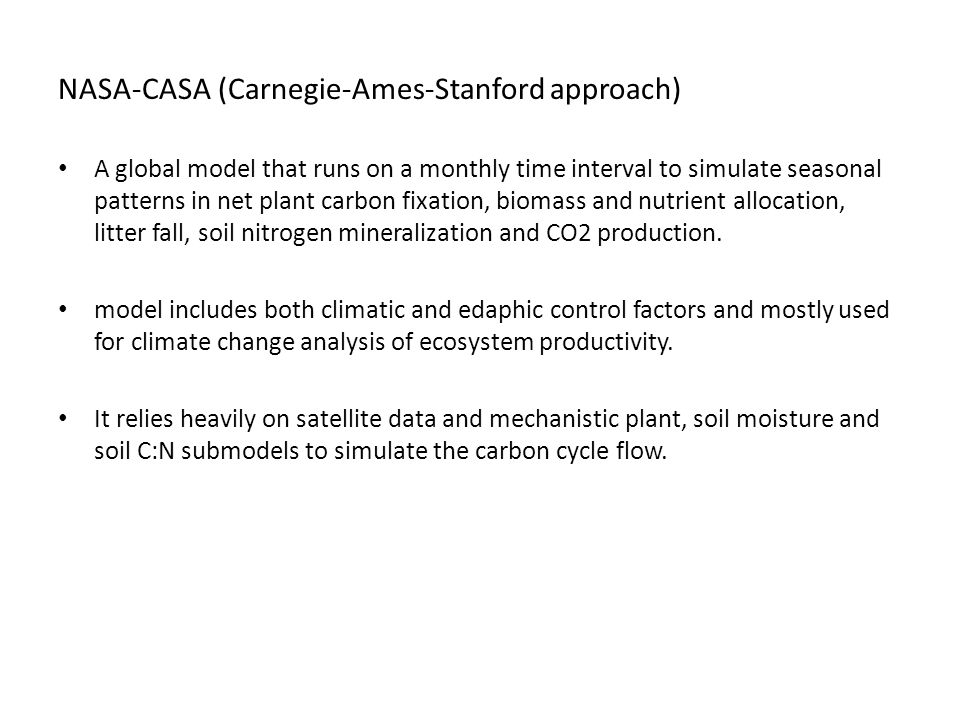 NASA-CASA (Carnegie-Ames-Stanford approach)

• A global model that runs on a monthly time interval to simulate seasonal patterns in net plant carbon fixation, biomass and nutrient allocation, litter fall, soil nitrogen mineralization and CO2 production.

• model includes both climatic and edaphic control factors and mostly used for climate change analysis of ecosystem productivity.

• It relies heavily on satellite data and mechanistic plant, soil moisture and soil C:N submodels to simulate the carbon cycle flow.